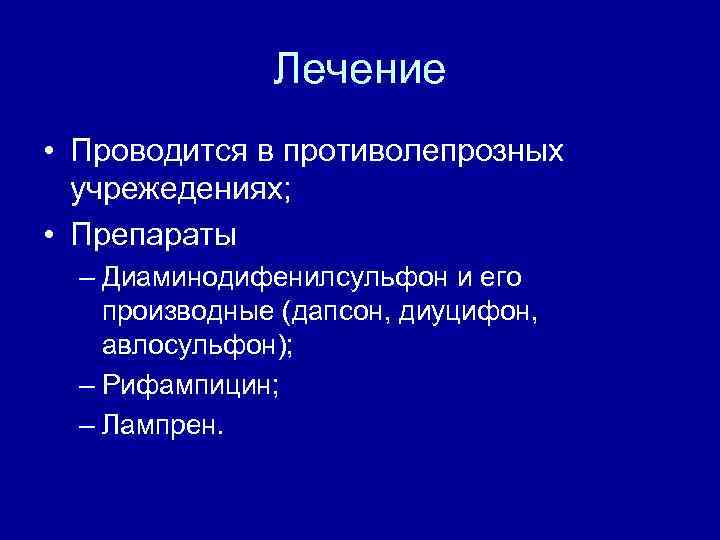 Лечение

• Проводится в противолепрозных учрежедениях;

• Препараты

– Диаминодифенилсульфон и его производные (дапсон, диуцифон, авлосульфон);

– Рифампицин;

– Лампрен.